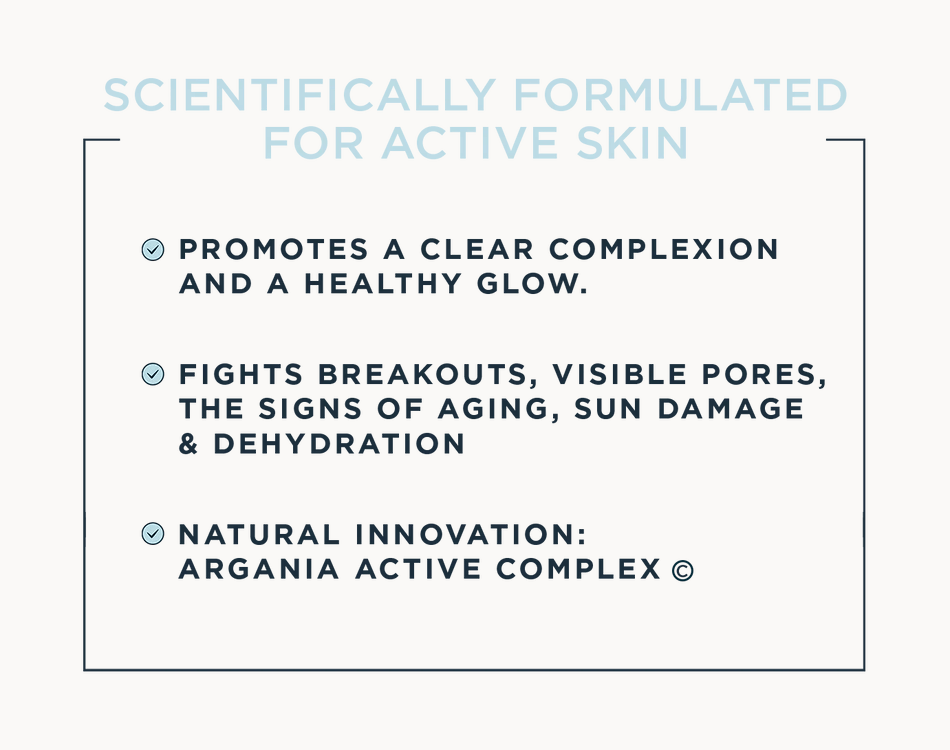 SCIENTIFICALLY FORMULATED FOR ACTIVE SKIN

PROMOTES A CLEAR COMPLEXION AND A HEALTHY GLOW.

FIGHTS BREAKOUTS, VISIBLE PORES, THE SIGNS OF AGING, SUN DAMAGE & DEHYDRATION

NATURAL INNOVATION: ARGANIA ACTIVE COMPLEX ©